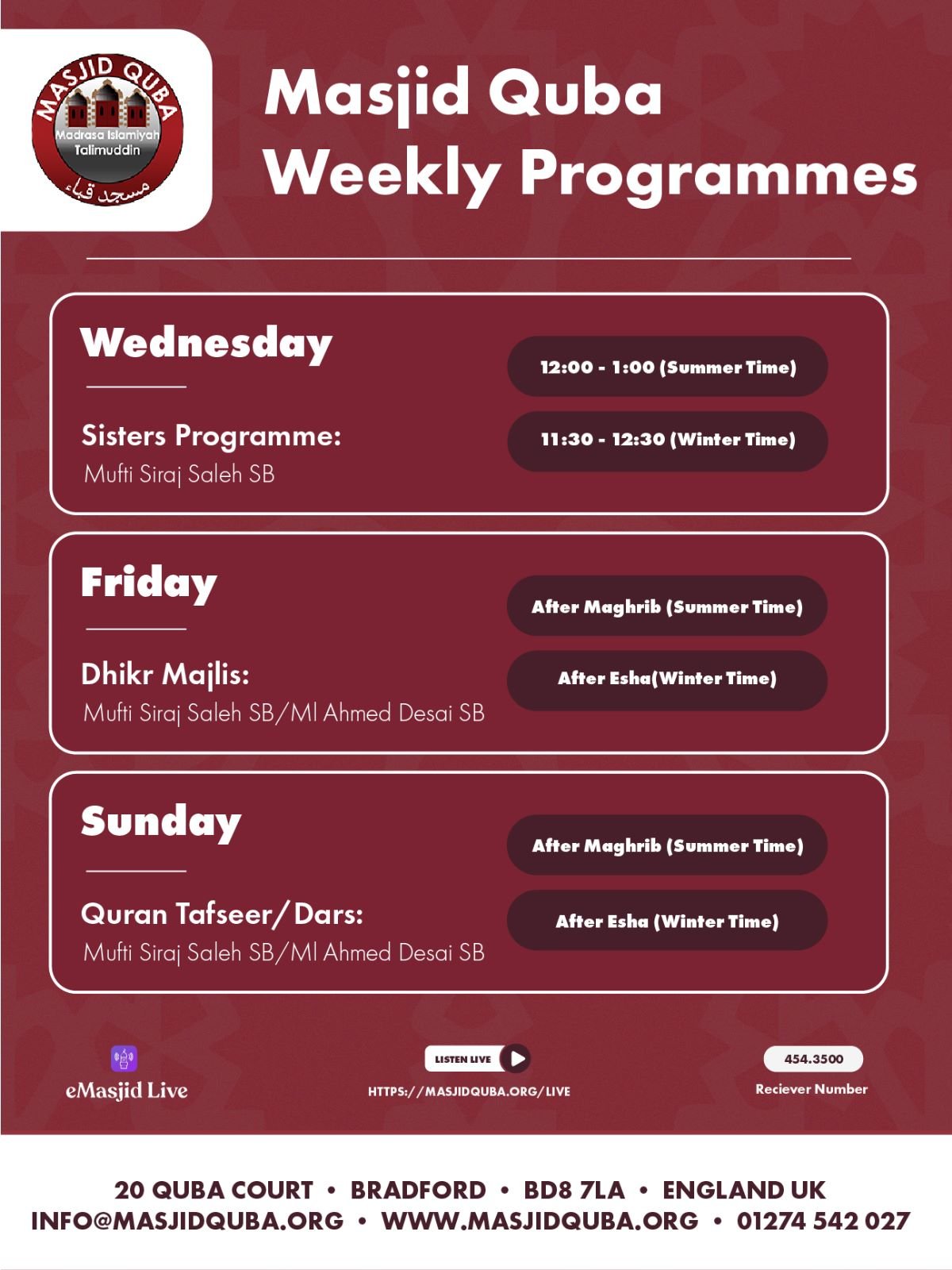 MASJID QUBA
Madrasa Islamiyah Talimuddin
مسجد قباء

Masjid Quba Weekly Programmes

Wednesday

Sisters Programme:
Mufti Siraj Saleh SB

12:00 - 1:00 (Summer Time)
11:30 - 12:30 (Winter Time)

Friday

Dhikr Majlis:
Mufti Siraj Saleh SB/Ml Ahmed Desai SB

After Maghrib (Summer Time)
After Esha(Winter Time)

Sunday

Quran Tafseer/Dars:
Mufti Siraj Saleh SB/Ml Ahmed Desai SB

After Maghrib (Summer Time)
After Esha (Winter Time)

eMasjid Live

LISTEN LIVE
HTTPS://MASJIDQUBA.ORG/LIVE

454.3500
Reciever Number

20 QUBA COURT • BRADFORD • BD8 7LA • ENGLAND UK
INFO@MASJIDQUBA.ORG • WWW.MASJIDQUBA.ORG • 01274 542 027